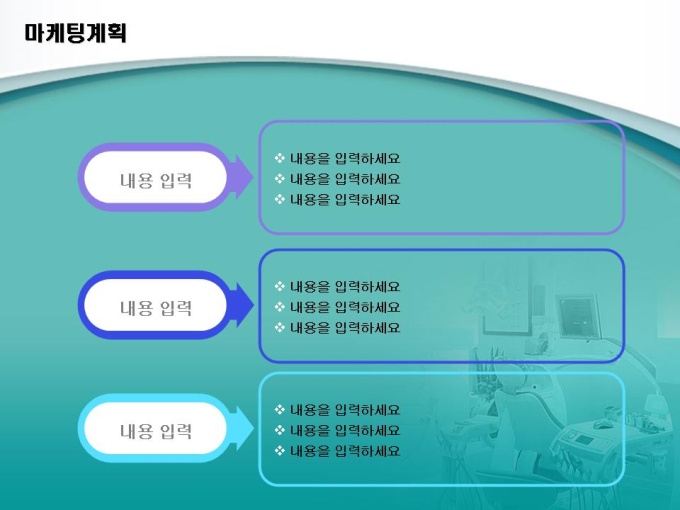 마케팅계획

내용 입력

❖ 내용을 입력하세요
❖ 내용을 입력하세요
❖ 내용을 입력하세요

내용 입력

❖ 내용을 입력하세요
❖ 내용을 입력하세요
❖ 내용을 입력하세요

내용 입력

❖ 내용을 입력하세요
❖ 내용을 입력하세요
❖ 내용을 입력하세요